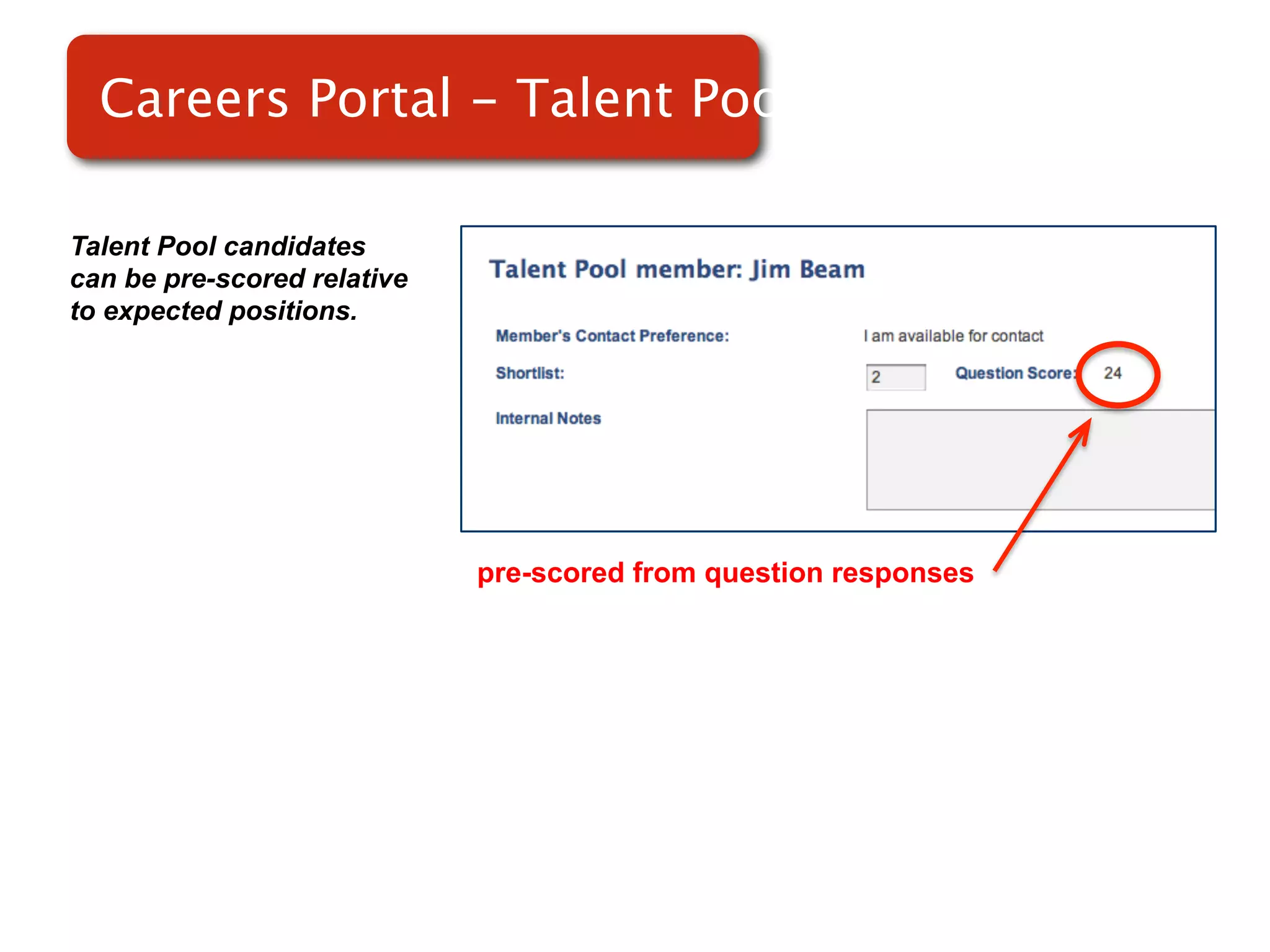 Careers Portal – Talent Poo

Talent Pool candidates can be pre-scored relative to expected positions.

Talent Pool member: Jim Beam

Member's Contact Preference: I am available for contact

Shortlist: 2 Question Score: 24

Internal Notes

pre-scored from question responses